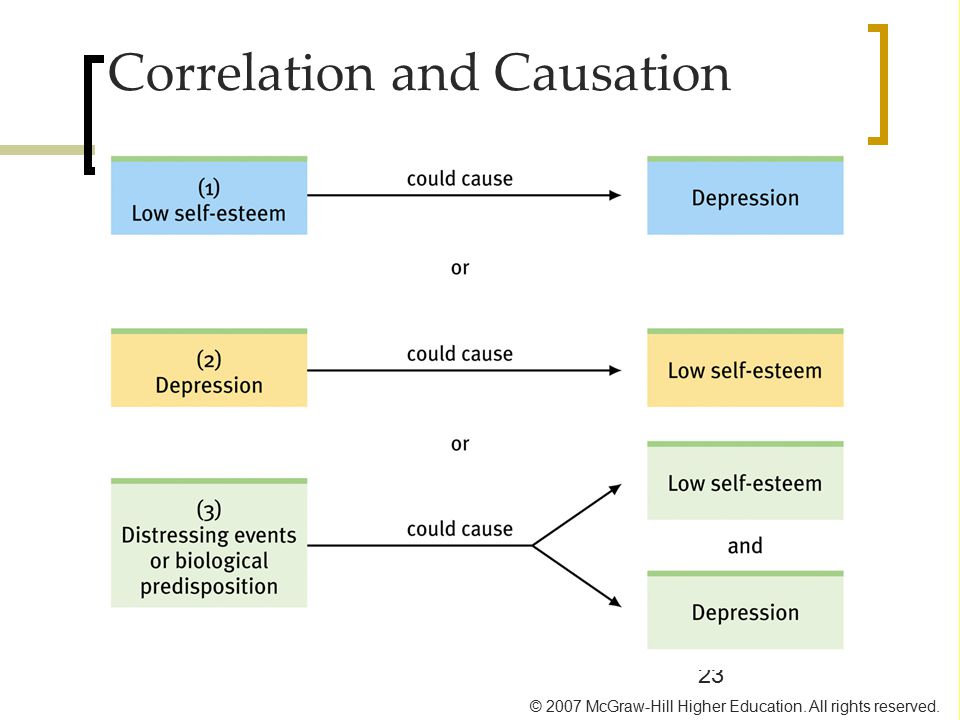 Correlation and Causation

(1)
Low self-esteem

could cause

Depression

or

(2)
Depression

could cause

Low self-esteem

or

(3)
Distressing events or biological predisposition

could cause

Low self-esteem

and

Depression

23

© 2007 McGraw-Hill Higher Education. All rights reserved.